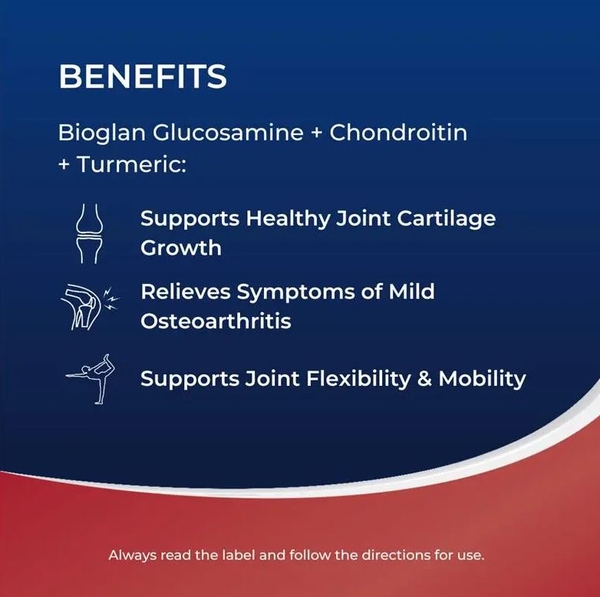 BENEFITS

Bioglan Glucosamine + Chondroitin + Turmeric:

Supports Healthy Joint Cartilage Growth

Relieves Symptoms of Mild Osteoarthritis

Supports Joint Flexibility & Mobility

Always read the label and follow the directions for use.